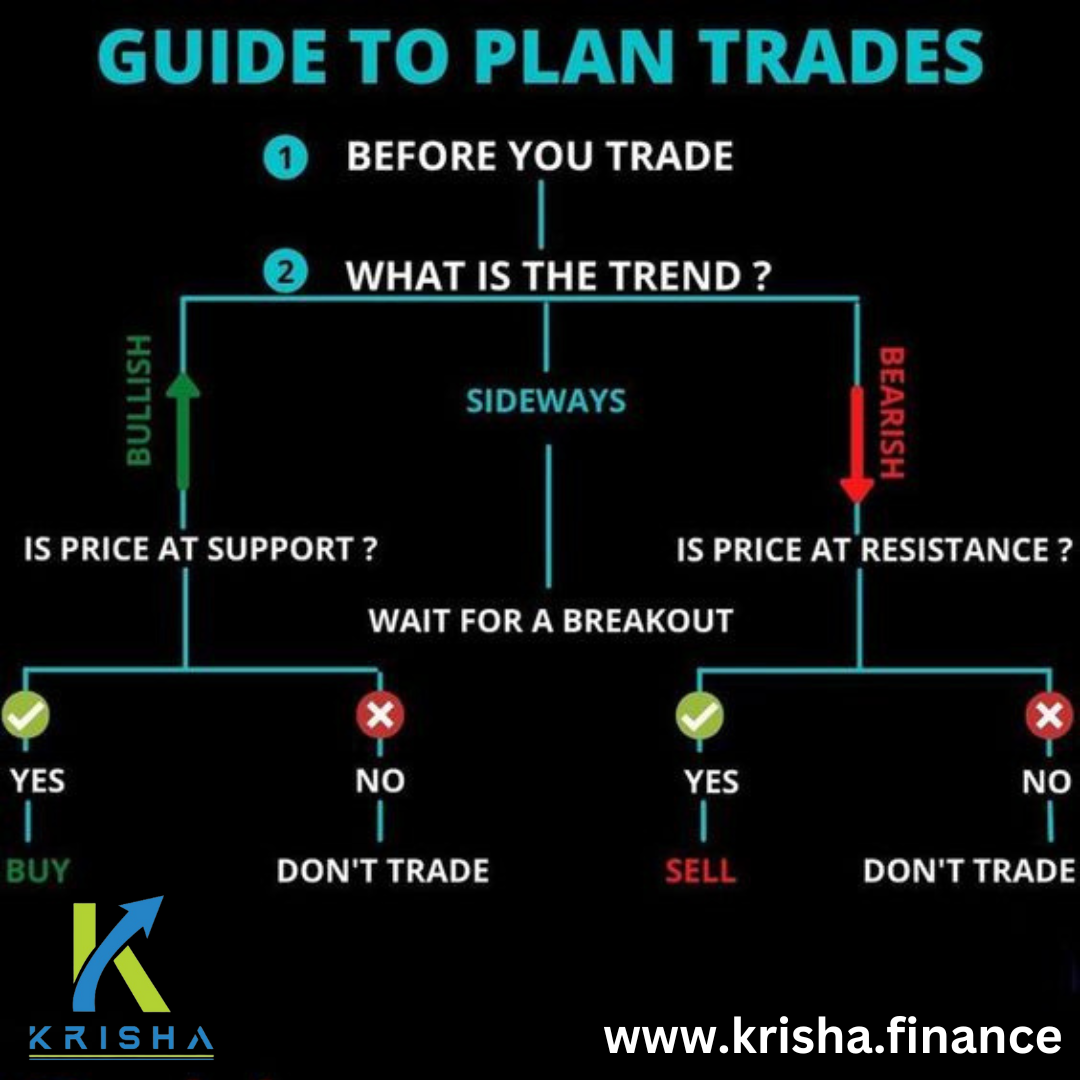 GUIDE TO PLAN TRADES

1 BEFORE YOU TRADE

2 WHAT IS THE TREND ?

BULLISH

SIDEWAYS

BEARISH

IS PRICE AT SUPPORT ?

WAIT FOR A BREAKOUT

IS PRICE AT RESISTANCE ?

YES

BUY

NO

DON'T TRADE

YES

SELL

NO

DON'T TRADE

K
KRISHA

www.krisha.finance